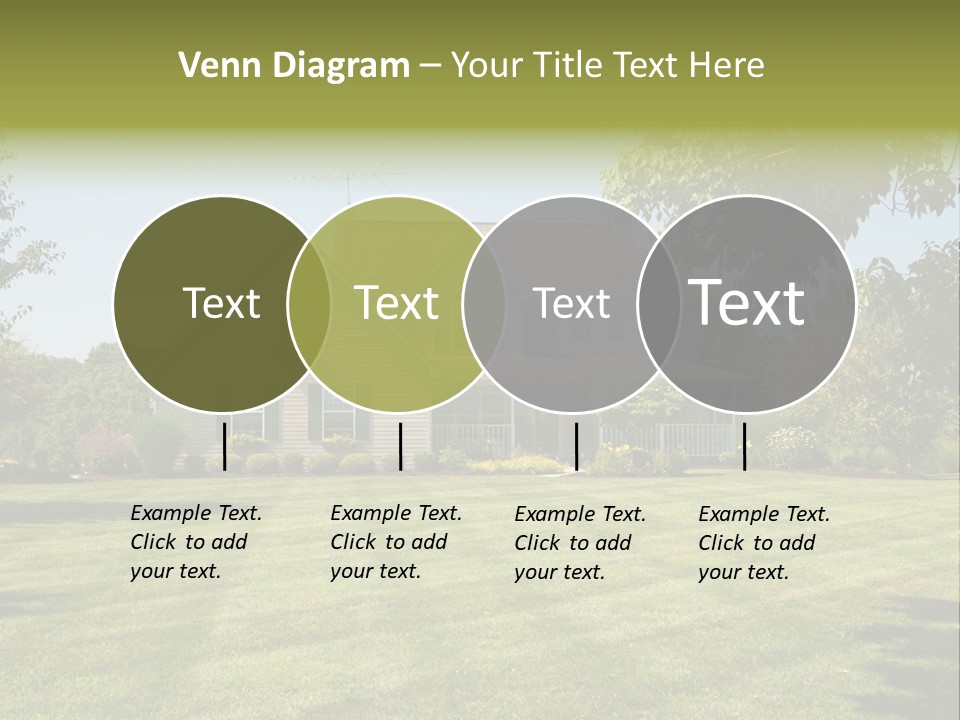 Venn Diagram – Your Title Text Here

Text

Text

Text

Text

Example Text. Click to add your text.

Example Text. Click to add your text.

Example Text. Click to add your text.

Example Text. Click to add your text.